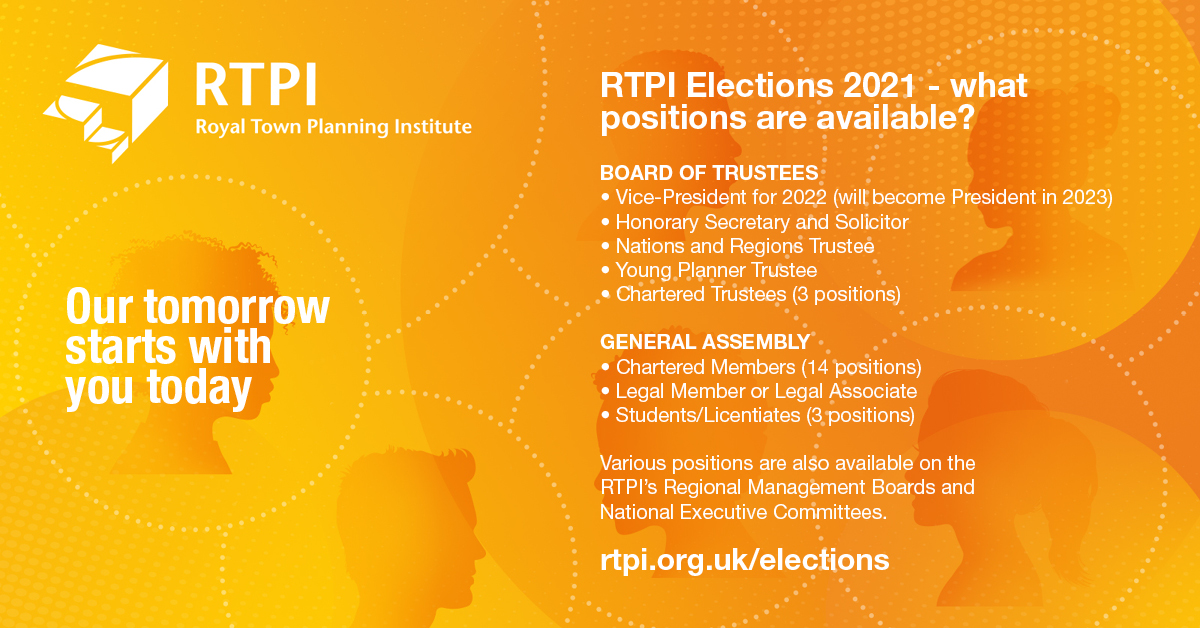 RTPI
Royal Town Planning Institute

Our tomorrow starts with you today

RTPI Elections 2021 - what positions are available?

BOARD OF TRUSTEES
• Vice-President for 2022 (will become President in 2023)
• Honorary Secretary and Solicitor
• Nations and Regions Trustee
• Young Planner Trustee
• Chartered Trustees (3 positions)

GENERAL ASSEMBLY
• Chartered Members (14 positions)
• Legal Member or Legal Associate
• Students/Licentiates (3 positions)

Various positions are also available on the RTPI's Regional Management Boards and National Executive Committees.

rtpi.org.uk/elections